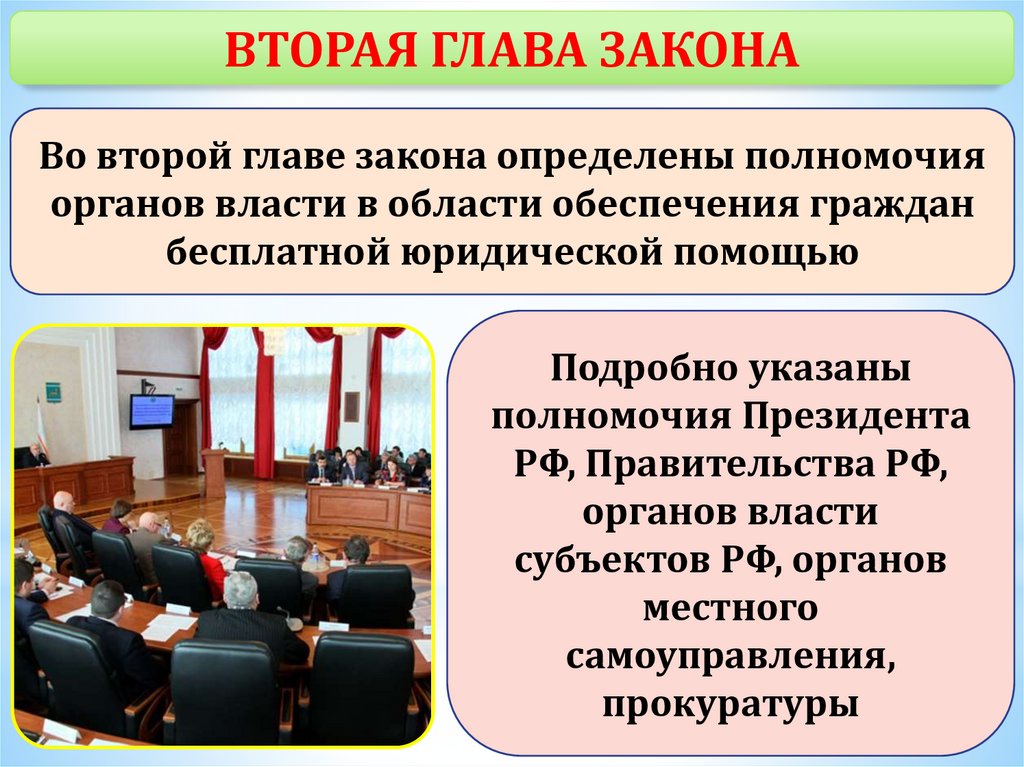 ВТОРАЯ ГЛАВА ЗАКОНА

Во второй главе закона определены полномочия органов власти в области обеспечения граждан бесплатной юридической помощью

Подробно указаны полномочия Президента РФ, Правительства РФ, органов власти субъектов РФ, органов местного самоуправления, прокуратуры